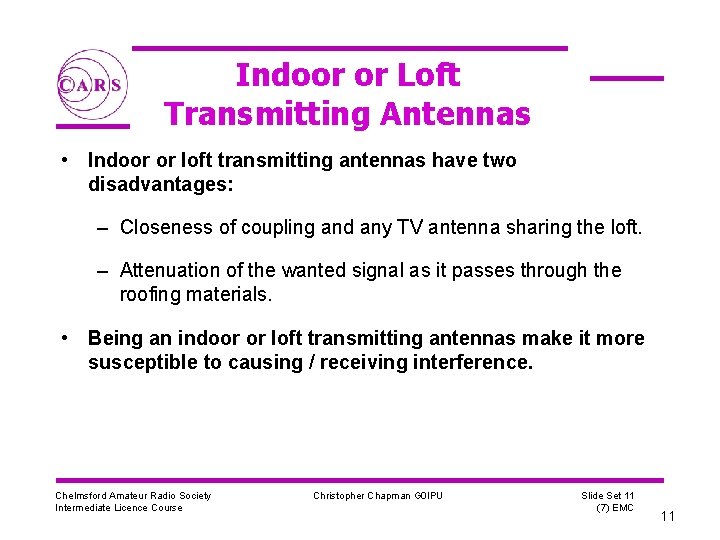 CARS

Indoor or Loft Transmitting Antennas

• Indoor or loft transmitting antennas have two disadvantages:

– Closeness of coupling and any TV antenna sharing the loft.

– Attenuation of the wanted signal as it passes through the roofing materials.

• Being an indoor or loft transmitting antennas make it more susceptible to causing / receiving interference.

Chelmsford Amateur Radio Society
Intermediate Licence Course

Christopher Chapman G0IPU

Slide Set 11
(7) EMC

11